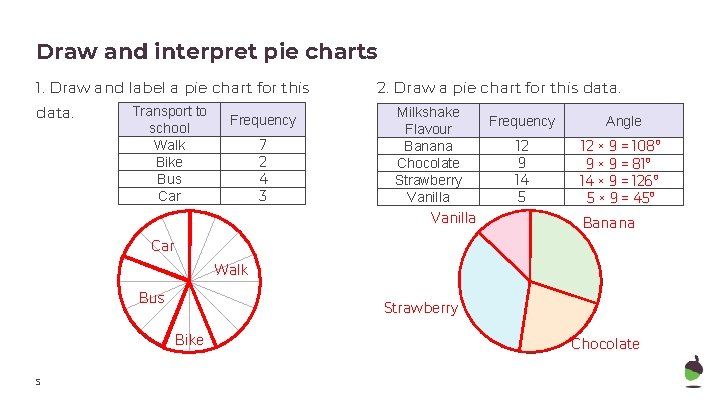 Draw and interpret pie charts

1. Draw and label a pie chart for this data.

| Transport to school | Frequency |
|---|---|
| Walk | 7 |
| Bike | 2 |
| Bus | 4 |
| Car | 3 |

Car
Walk
Bus
Bike

2. Draw a pie chart for this data.

| Milkshake Flavour | Frequency | Angle |
|---|---|---|
| Banana | 12 | $12 \times 9 = 108°$ |
| Chocolate | 9 | $9 \times 9 = 81°$ |
| Strawberry | 14 | $14 \times 9 = 126°$ |
| Vanilla | 5 | $5 \times 9 = 45°$ |

Vanilla
Banana
Strawberry
Chocolate

5